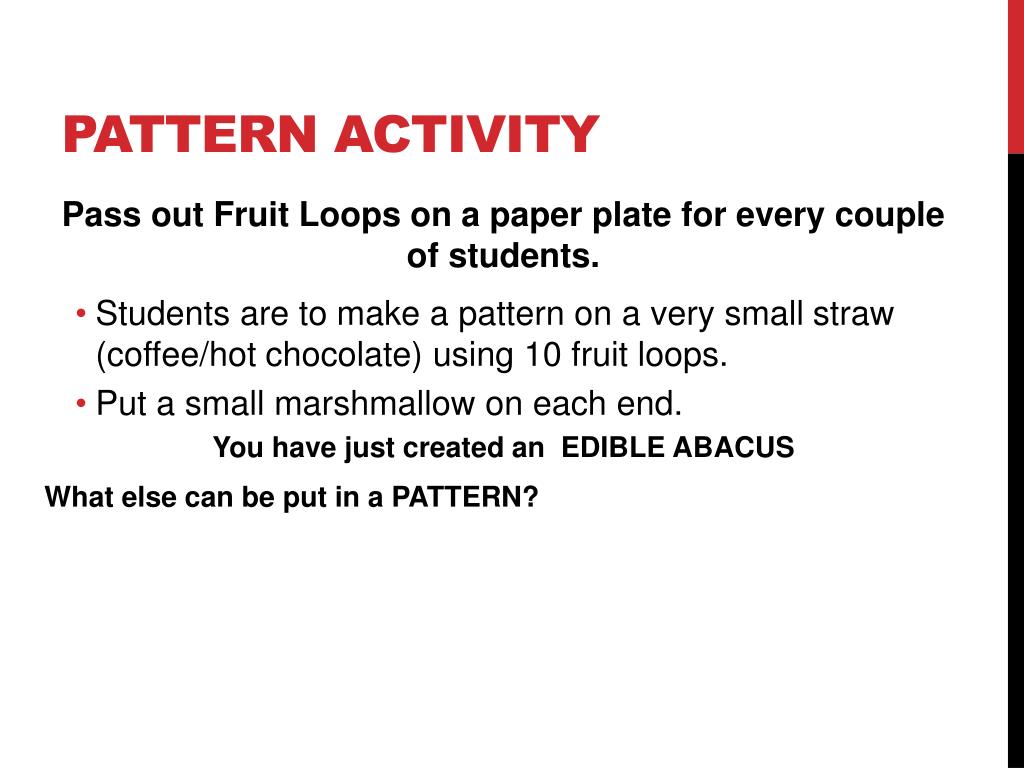 PATTERN ACTIVITY

Pass out Fruit Loops on a paper plate for every couple of students.

• Students are to make a pattern on a very small straw (coffee/hot chocolate) using 10 fruit loops.
• Put a small marshmallow on each end.

You have just created an  EDIBLE ABACUS

What else can be put in a PATTERN?